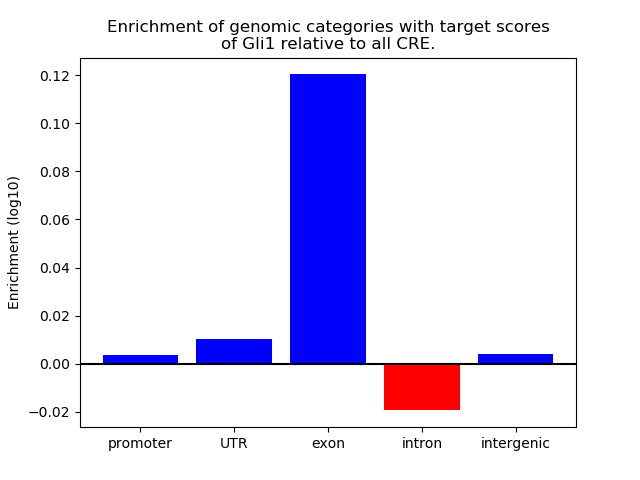 Enrichment of genomic categories with target scores of Gli1 relative to all CRE.

Enrichment (log10)

0.12
0.10
0.08
0.06
0.04
0.02
0.00
−0.02

promoter
UTR
exon
intron
intergenic